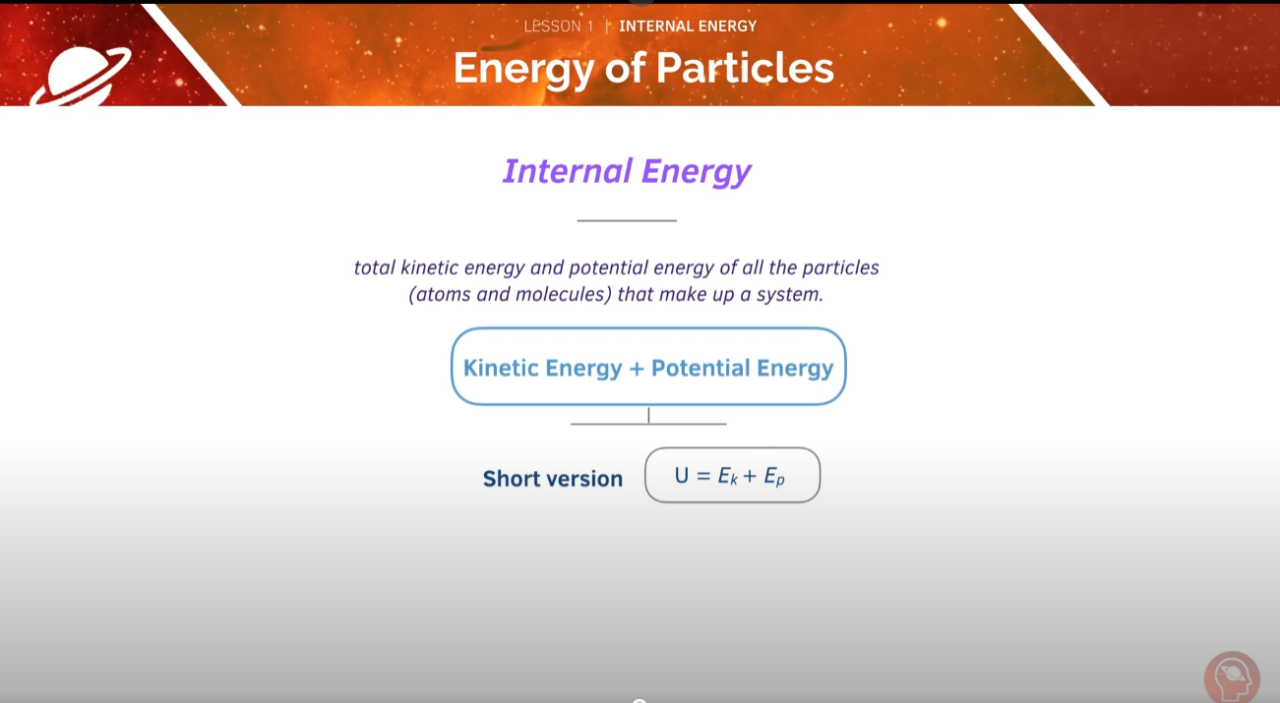 LESSON 1 | INTERNAL ENERGY

Energy of Particles

Internal Energy

total kinetic energy and potential energy of all the particles (atoms and molecules) that make up a system.

Kinetic Energy + Potential Energy

Short version

$U = E_k + E_p$